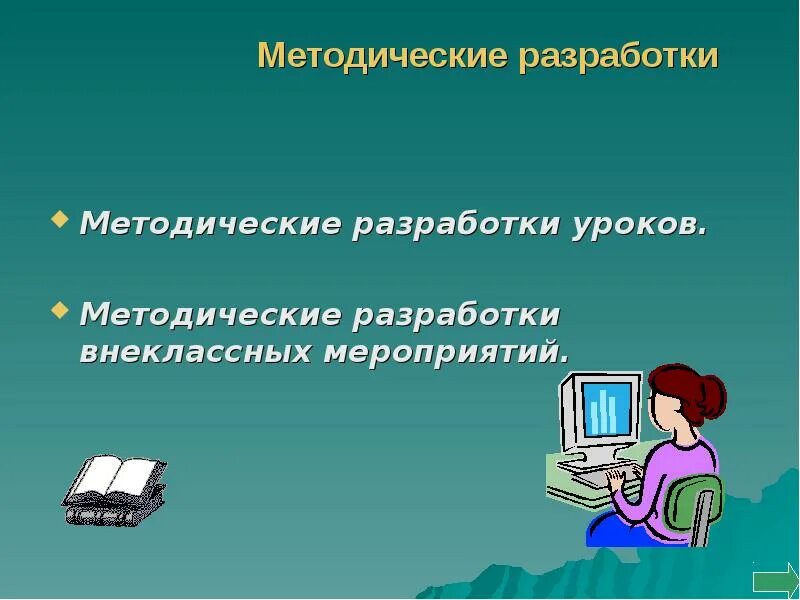 Методические разработки

Методические разработки уроков.

Методические разработки внеклассных мероприятий.